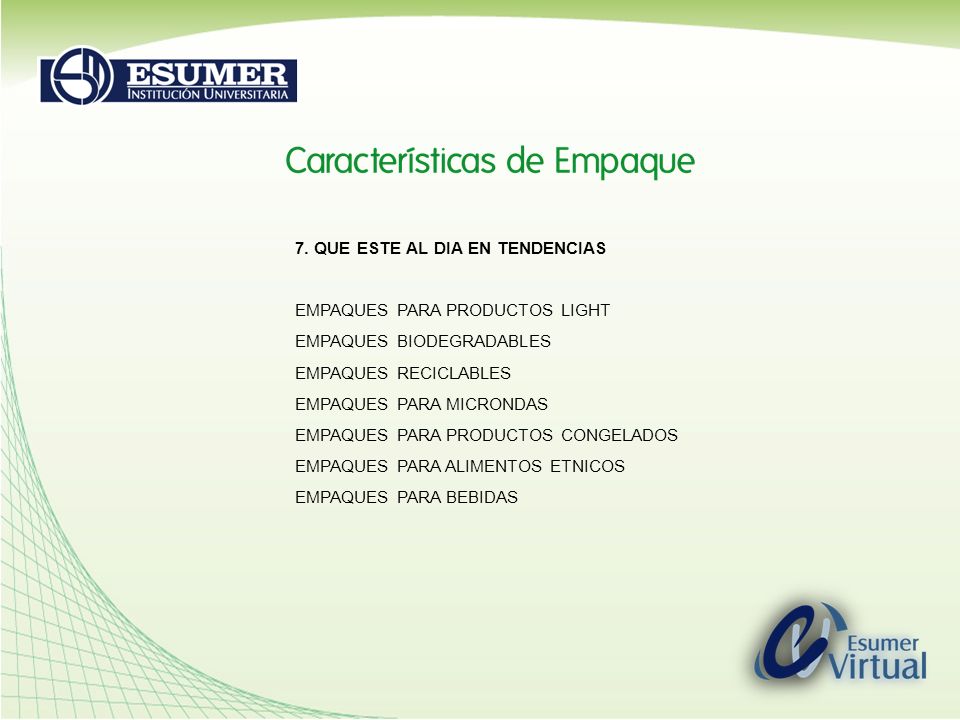 ESUMER
INSTITUCIÓN UNIVERSITARIA

Características de Empaque

7. QUE ESTE AL DIA EN TENDENCIAS

EMPAQUES PARA PRODUCTOS LIGHT
EMPAQUES BIODEGRADABLES
EMPAQUES RECICLABLES
EMPAQUES PARA MICRONDAS
EMPAQUES PARA PRODUCTOS CONGELADOS
EMPAQUES PARA ALIMENTOS ETNICOS
EMPAQUES PARA BEBIDAS

Esumer
Virtual